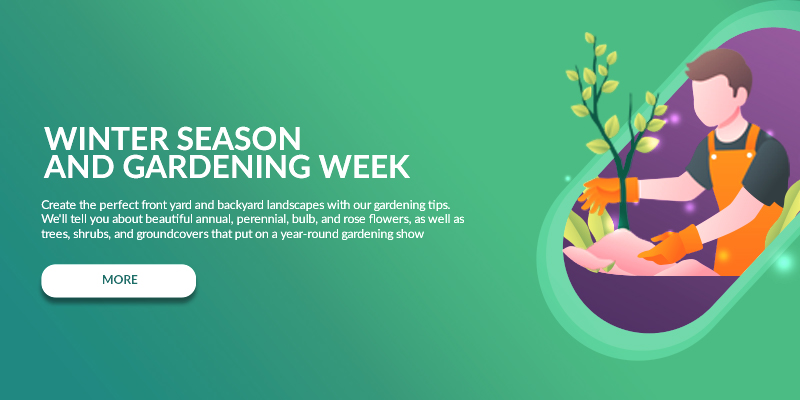 WINTER SEASON
AND GARDENING WEEK

Create the perfect front yard and backyard landscapes with our gardening tips. We'll tell you about beautiful annual, perennial, bulb, and rose flowers, as well as trees, shrubs, and groundcovers that put on a year-round gardening show

MORE